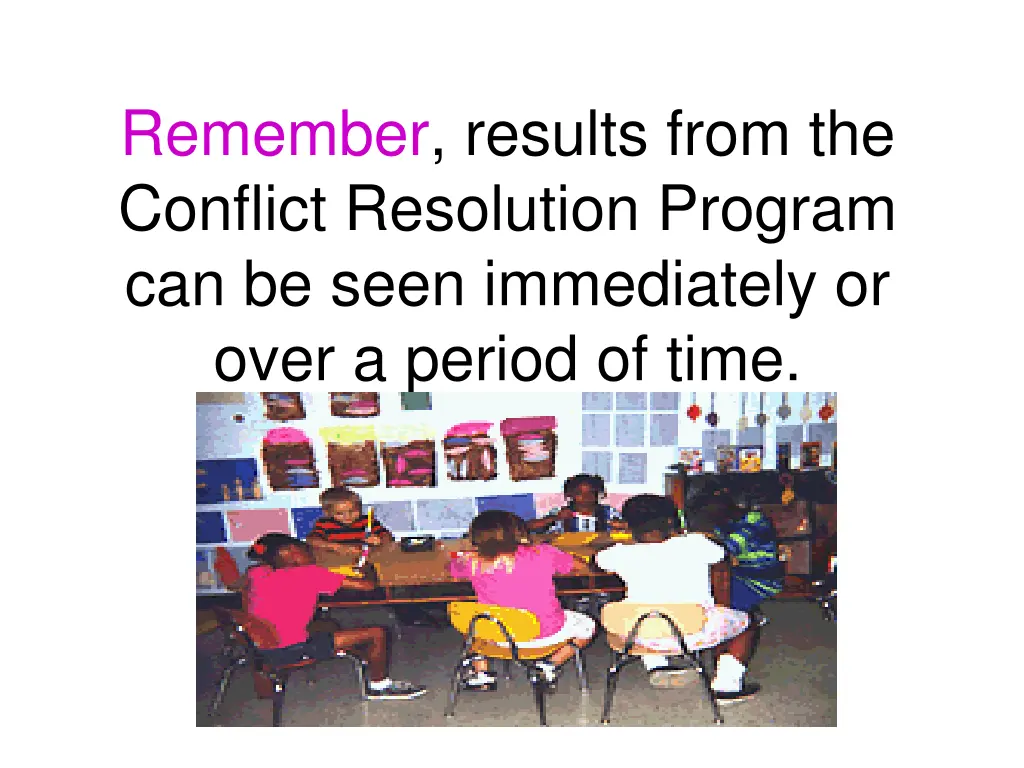 Remember, results from the Conflict Resolution Program can be seen immediately or over a period of time.